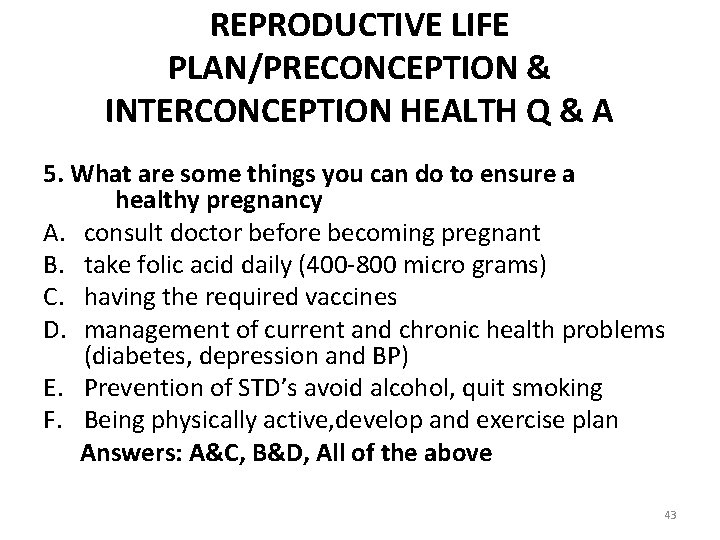 REPRODUCTIVE LIFE PLAN/PRECONCEPTION & INTERCONCEPTION HEALTH Q & A

5. What are some things you can do to ensure a healthy pregnancy
A. consult doctor before becoming pregnant
B. take folic acid daily (400-800 micro grams)
C. having the required vaccines
D. management of current and chronic health problems (diabetes, depression and BP)
E. Prevention of STD's avoid alcohol, quit smoking
F. Being physically active,develop and exercise plan
Answers: A&C, B&D, All of the above

43